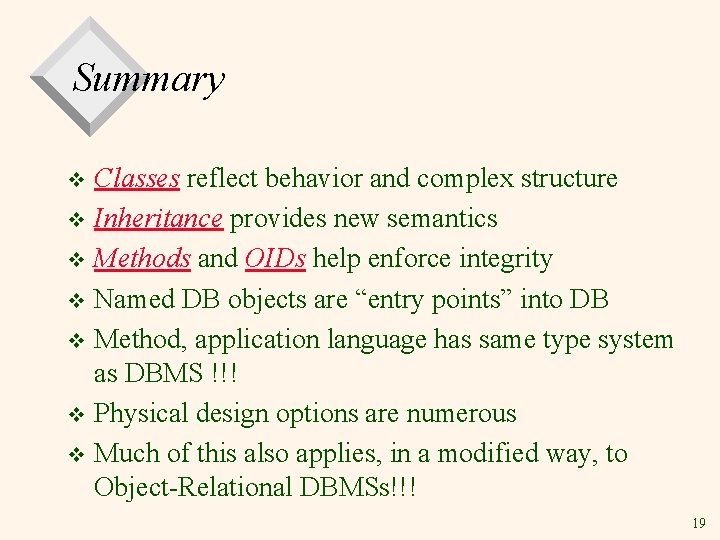 Summary

❖ Classes reflect behavior and complex structure
❖ Inheritance provides new semantics
❖ Methods and OIDs help enforce integrity
❖ Named DB objects are “entry points” into DB
❖ Method, application language has same type system as DBMS !!!
❖ Physical design options are numerous
❖ Much of this also applies, in a modified way, to Object-Relational DBMSs!!!

19